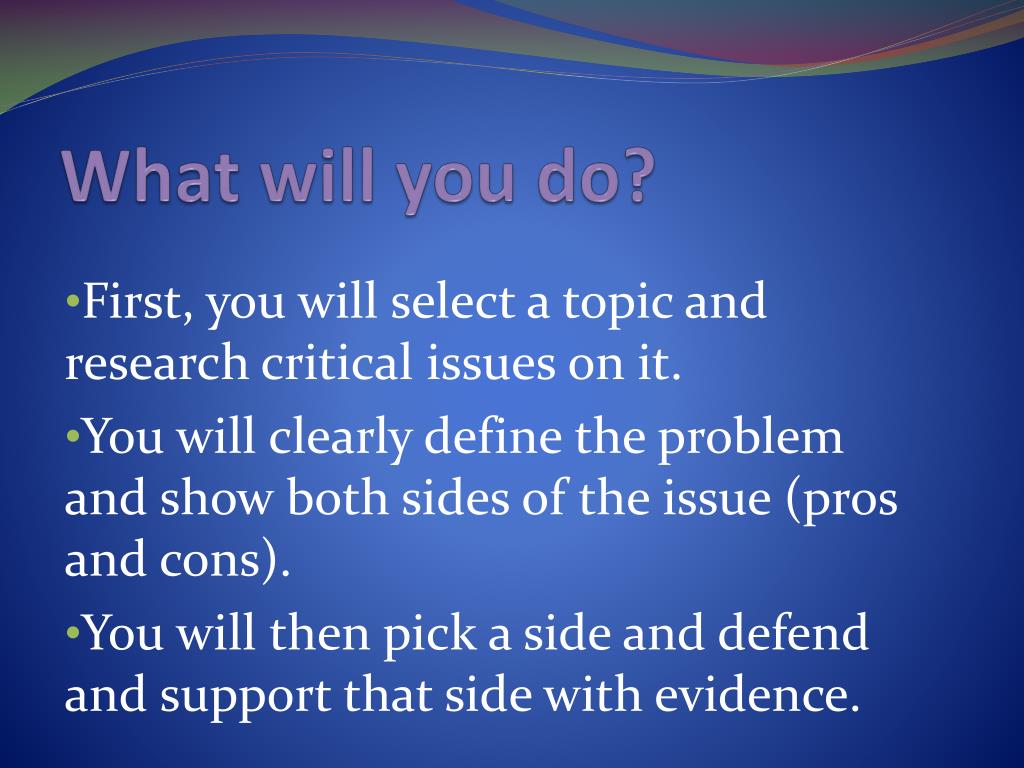 What will you do?

•First, you will select a topic and research critical issues on it.

•You will clearly define the problem and show both sides of the issue (pros and cons).

•You will then pick a side and defend and support that side with evidence.